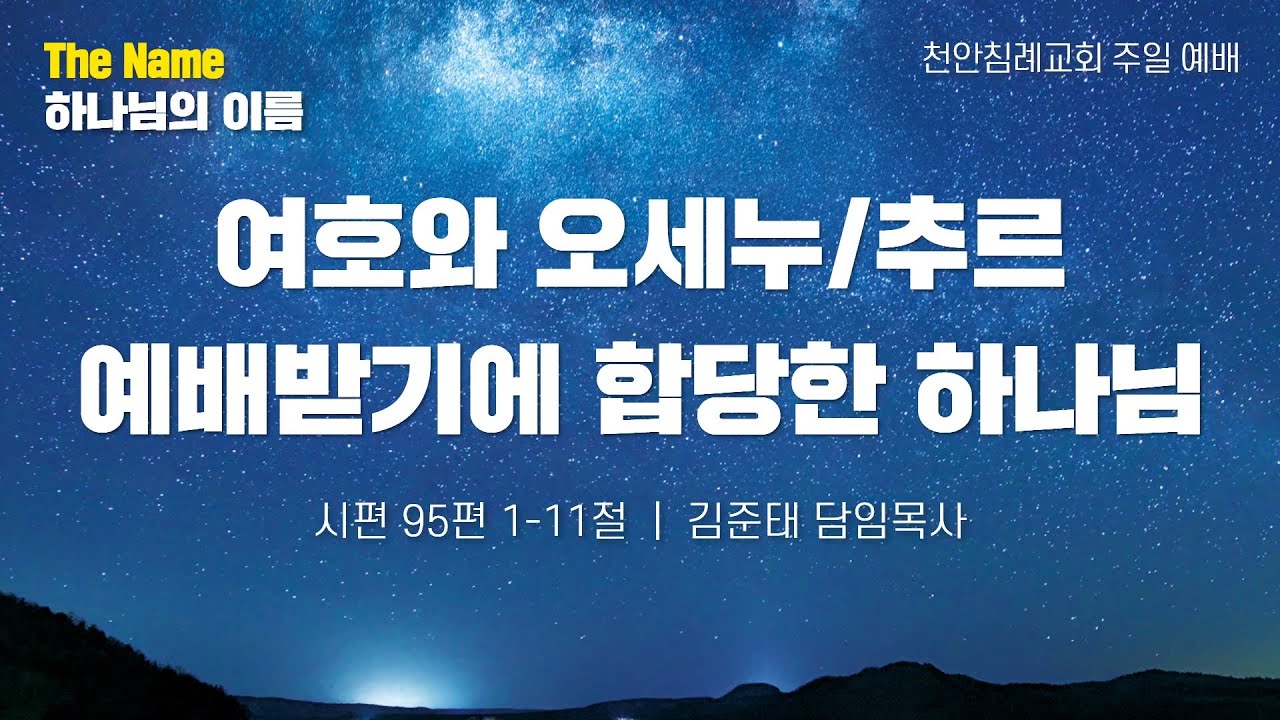 The Name
하나님의 이름

천안침례교회 주일 예배

여호와 오세누/추르
예배받기에 합당한 하나님

시편 95편 1-11절 | 김준태 담임목사